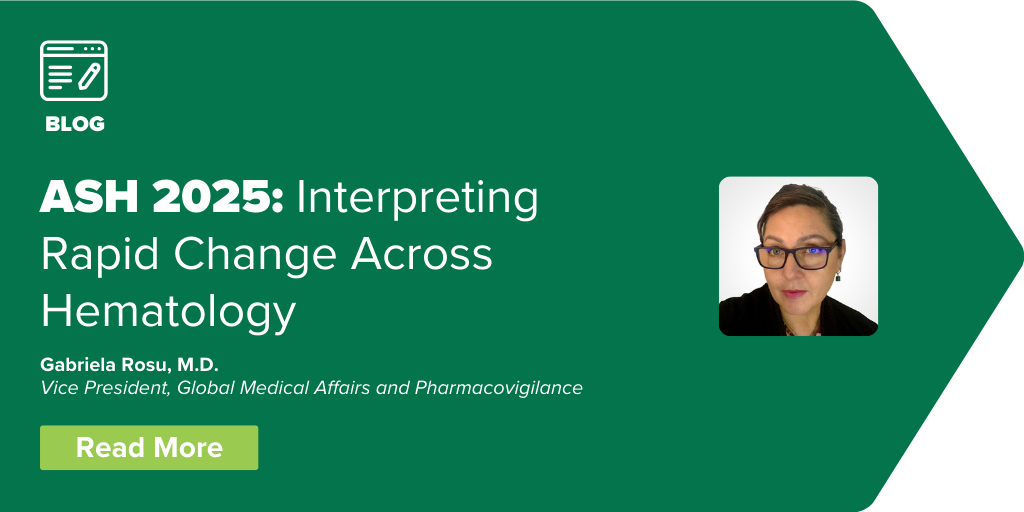 BLOG

ASH 2025: Interpreting Rapid Change Across Hematology

Gabriela Rosu, M.D.
Vice President, Global Medical Affairs and Pharmacovigilance

Read More